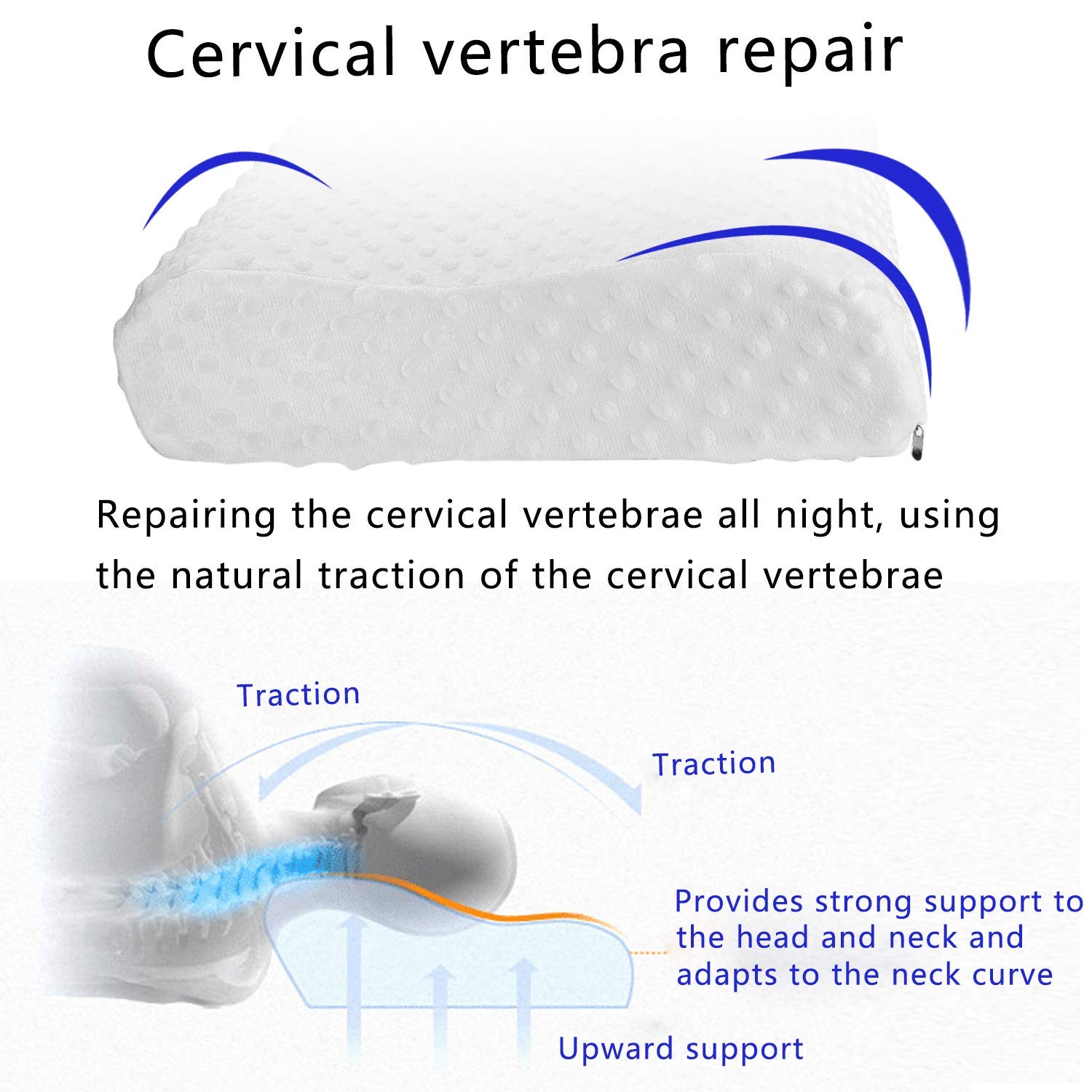 Cervical vertebra repair

Repairing the cervical vertebrae all night, using the natural traction of the cervical vertebrae

Traction

Traction

Provides strong support to the head and neck and adapts to the neck curve

Upward support